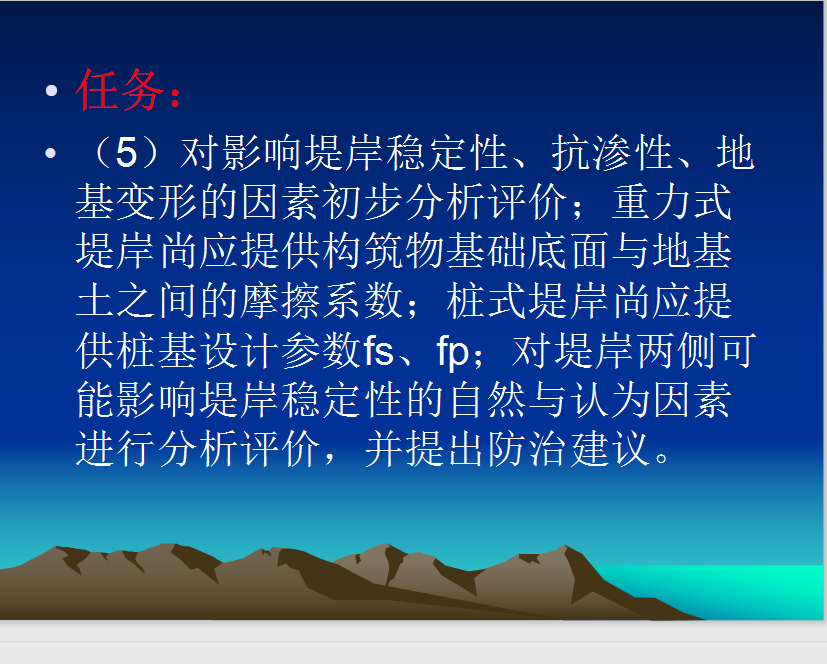 • 任务：

• （5）对影响堤岸稳定性、抗渗性、地基变形的因素初步分析评价；重力式堤岸尚应提供构筑物基础底面与地基土之间的摩擦系数；桩式堤岸尚应提供桩基设计参数fs、fp；对堤岸两侧可能影响堤岸稳定性的自然与认为因素进行分析评价，并提出防治建议。